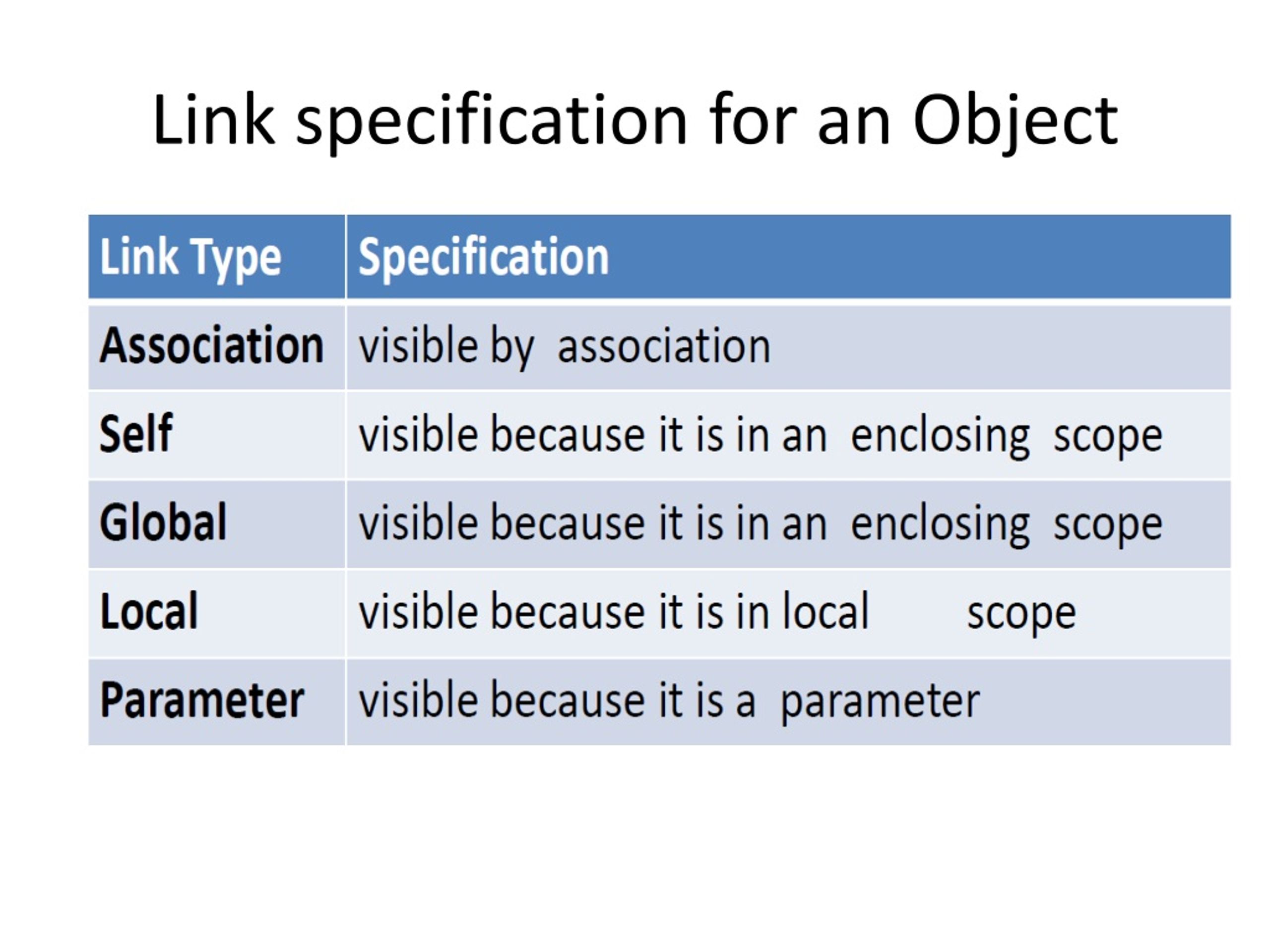 Link specification for an Object

| Link Type | Specification |
|---|---|
| Association | visible by association |
| Self | visible because it is in an enclosing scope |
| Global | visible because it is in an enclosing scope |
| Local | visible because it is in local scope |
| Parameter | visible because it is a parameter |